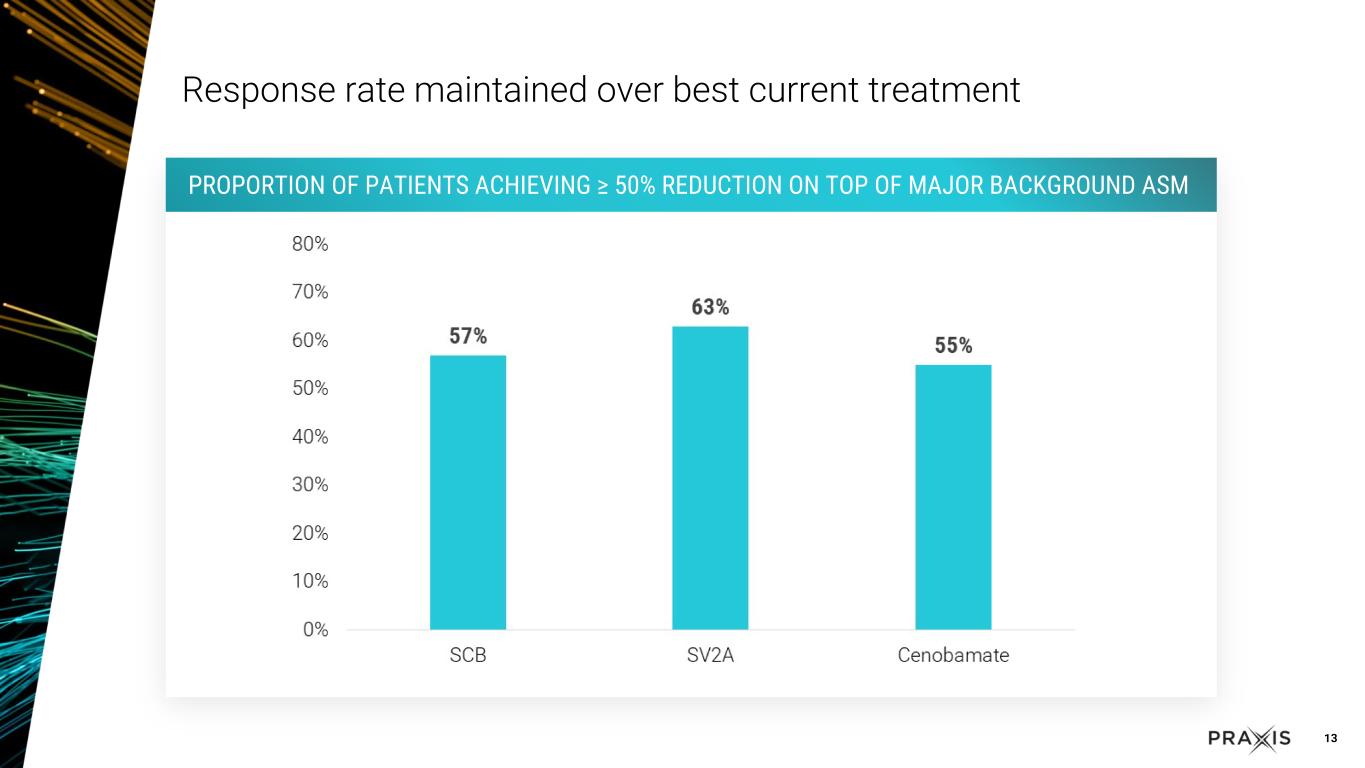 Response rate maintained over best current treatment

PROPORTION OF PATIENTS ACHIEVING ≥ 50% REDUCTION ON TOP OF MAJOR BACKGROUND ASM

80%
70%
60%
50%
40%
30%
20%
10%
0%

57%
63%
55%

SCB
SV2A
Cenobamate

PRAXIS
13